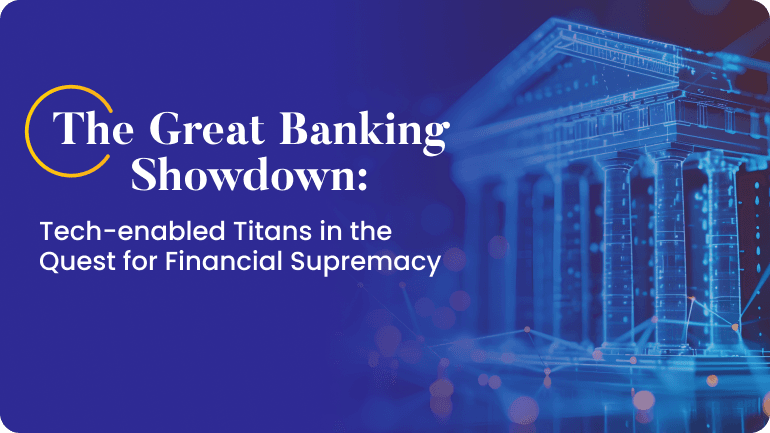 The Great Banking Showdown:

Tech-enabled Titans in the Quest for Financial Supremacy